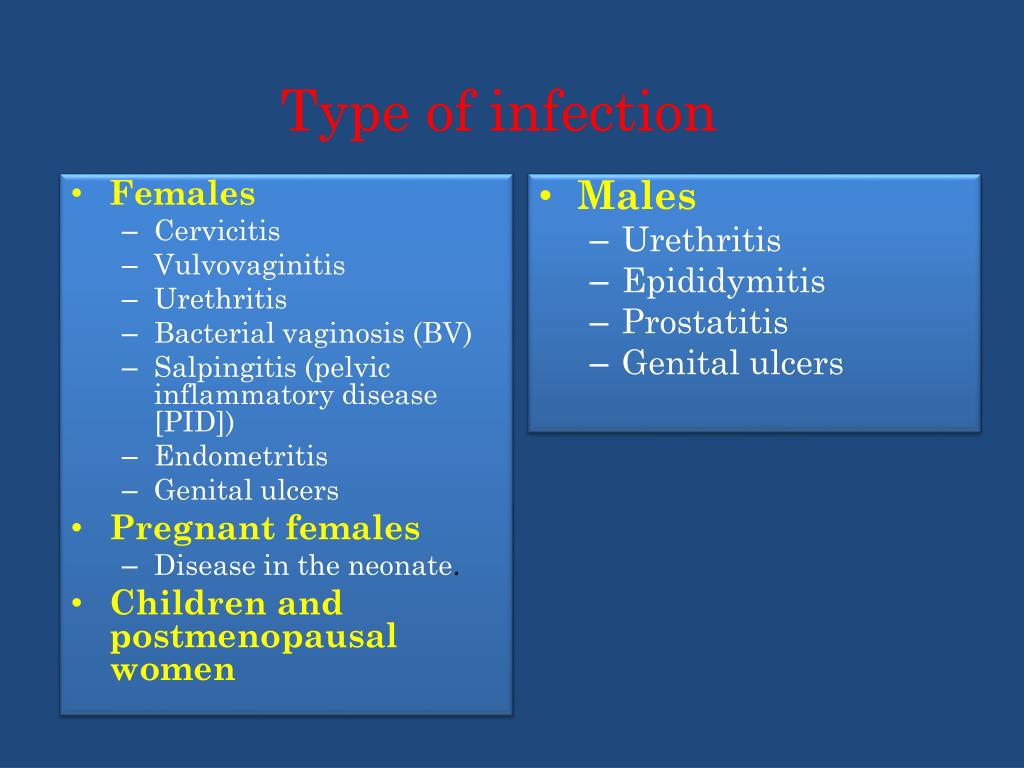 Type of infection

• Females
– Cervicitis
– Vulvovaginitis
– Urethritis
– Bacterial vaginosis (BV)
– Salpingitis (pelvic inflammatory disease [PID])
– Endometritis
– Genital ulcers
• Pregnant females
– Disease in the neonate.
• Children and postmenopausal women

• Males
– Urethritis
– Epididymitis
– Prostatitis
– Genital ulcers